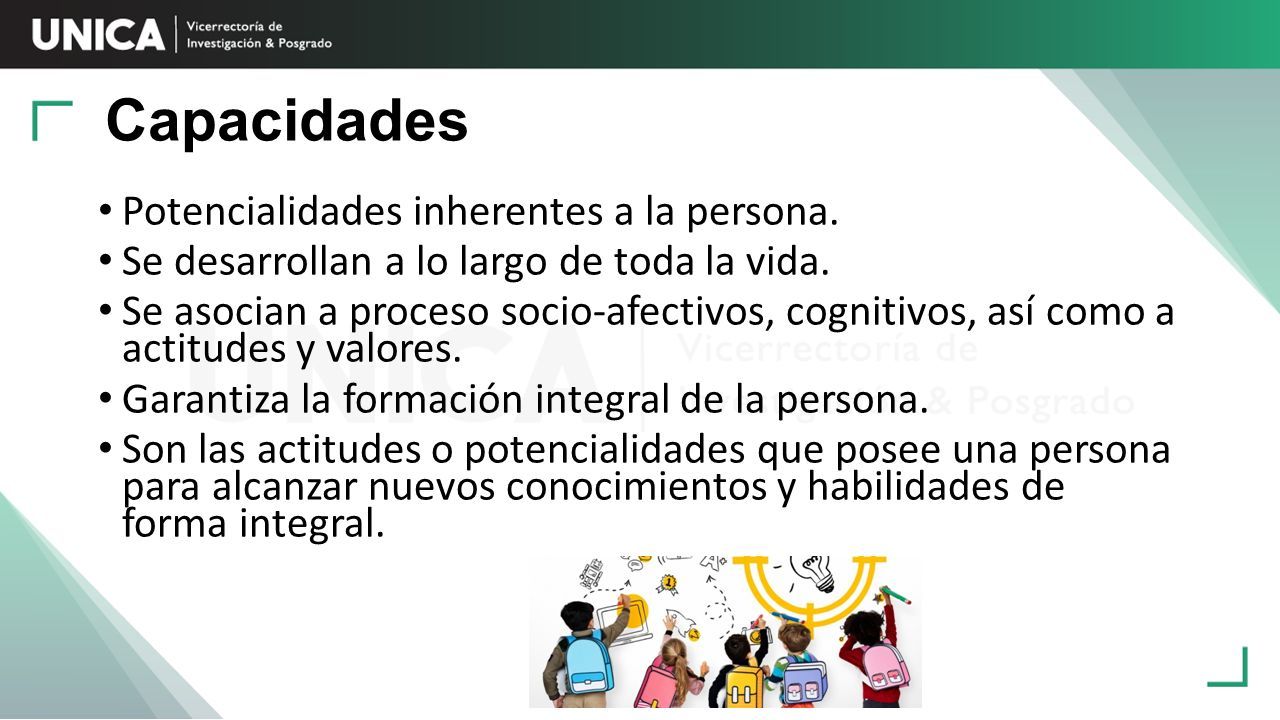 UNICA | Vicerrectoría de Investigación & Posgrado

Capacidades

• Potencialidades inherentes a la persona.
• Se desarrollan a lo largo de toda la vida.
• Se asocian a proceso socio-afectivos, cognitivos, así como a actitudes y valores.
• Garantiza la formación integral de la persona.
• Son las actitudes o potencialidades que posee una persona para alcanzar nuevos conocimientos y habilidades de forma integral.

UNICA | Vicerrectoría de Investigación & Posgrado